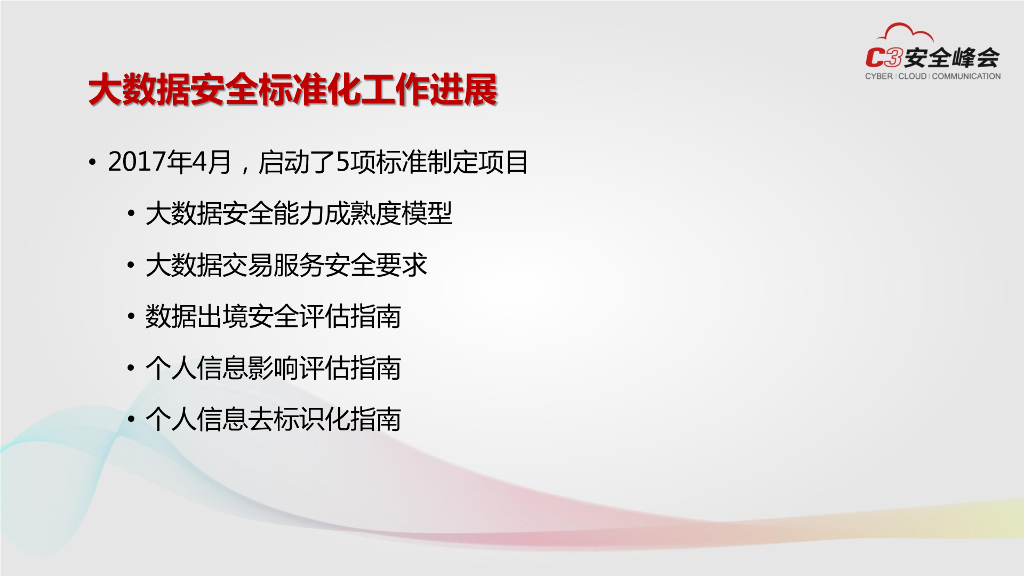 C3安全峰会
CYBER | CLOUD | COMMUNICATION

大数据安全标准化工作进展

• 2017年4月，启动了5项标准制定项目
  • 大数据安全能力成熟度模型
  • 大数据交易服务安全要求
  • 数据出境安全评估指南
  • 个人信息影响评估指南
  • 个人信息去标识化指南